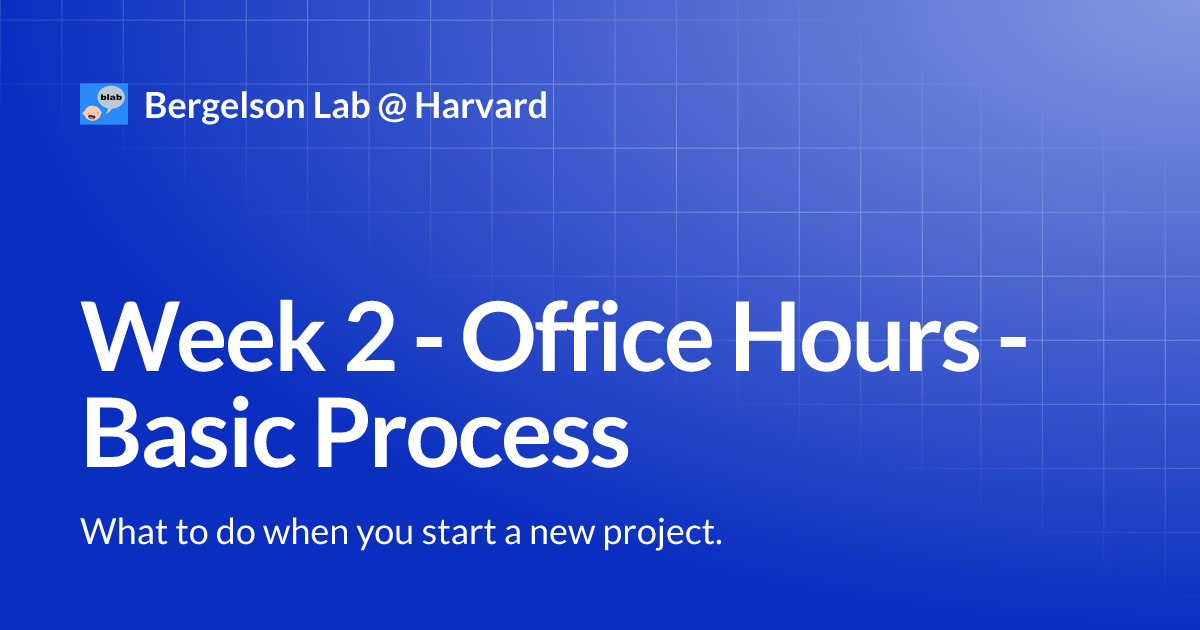 blab

Bergelson Lab @ Harvard

Week 2 - Office Hours - Basic Process

What to do when you start a new project.